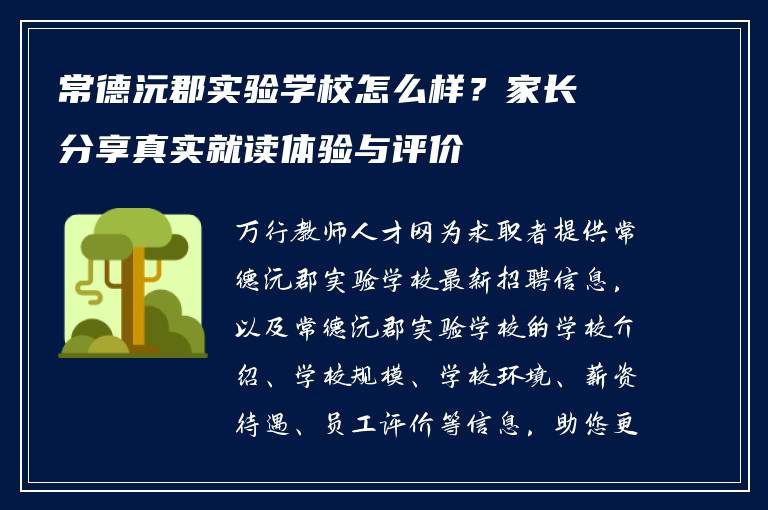 常德沅郡实验学校怎么样？家长分享真实就读体验与评价

万行教师人才网为求职者提供常德沅郡实验学校最新招聘信息，以及常德沅郡实验学校的学校介绍、学校规模、学校环境、薪资待遇、员工评价等信息，助您更